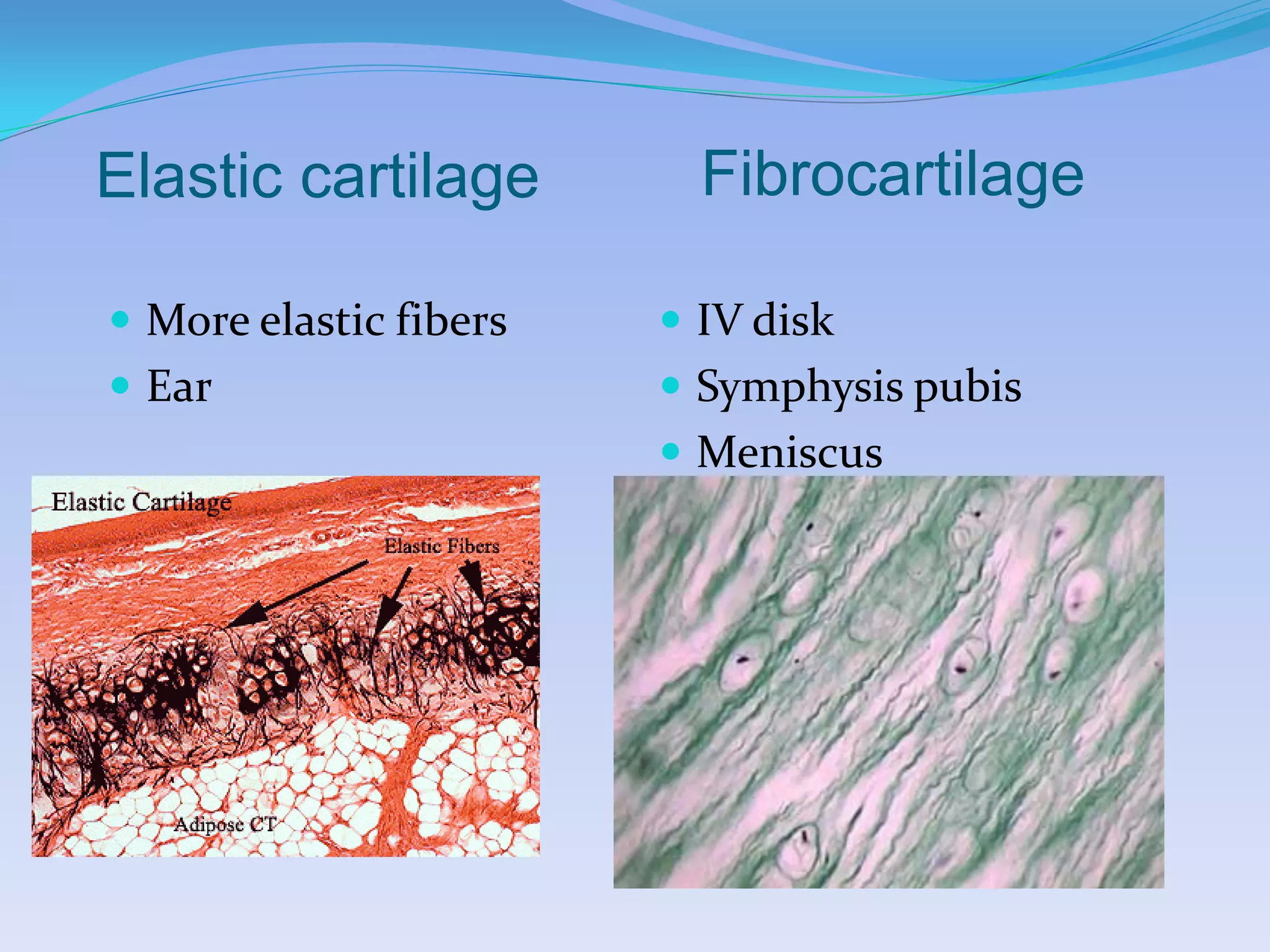 Elastic cartilage

- More elastic fibers
- Ear

Elastic Cartilage

Elastic Fibers

Adipose CT

Fibrocartilage

- IV disk
- Symphysis pubis
- Meniscus